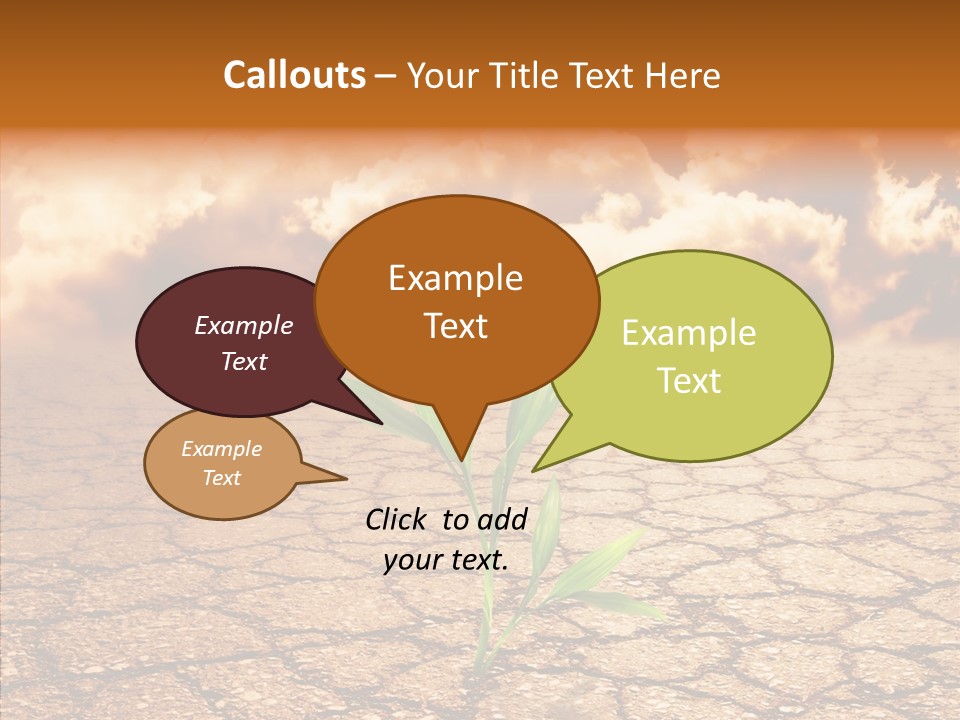 Callouts – Your Title Text Here

Example Text

Example Text

Example Text

Example Text

Click to add your text.